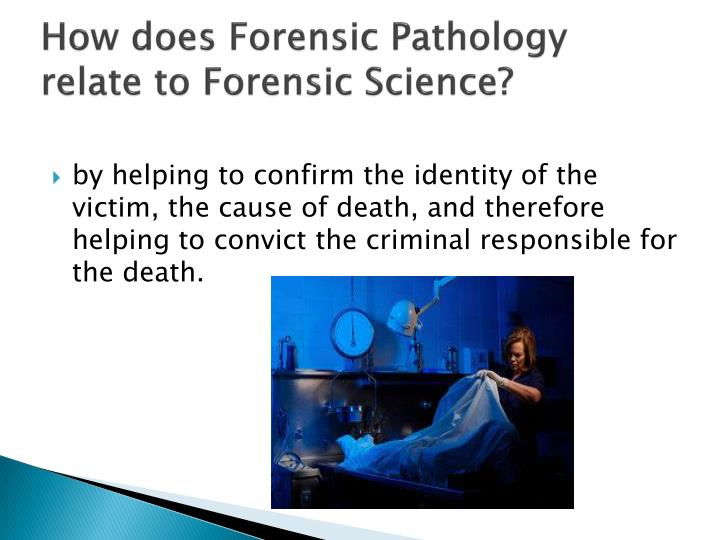 How does Forensic Pathology relate to Forensic Science?

by helping to confirm the identity of the victim, the cause of death, and therefore helping to convict the criminal responsible for the death.